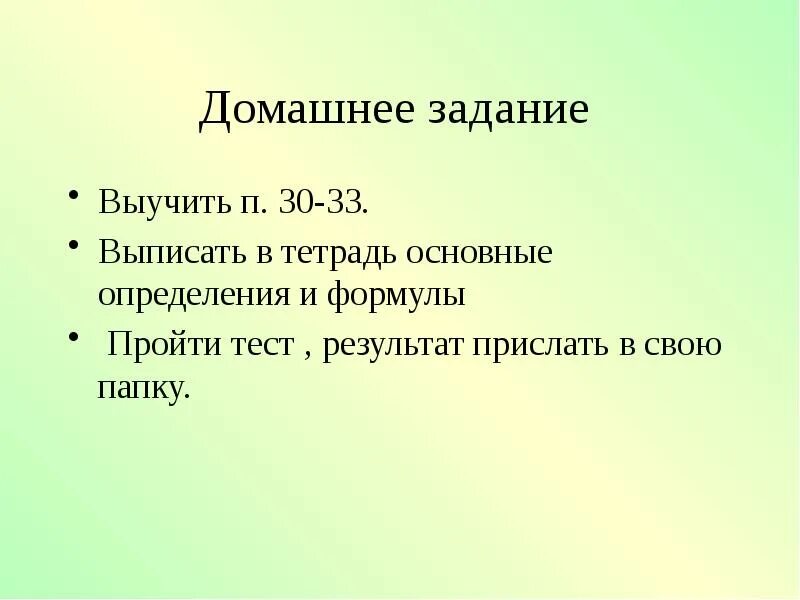 Домашнее задание

• Выучить п. 30-33.
• Выписать в тетрадь основные определения и формулы
• Пройти тест , результат прислать в свою папку.